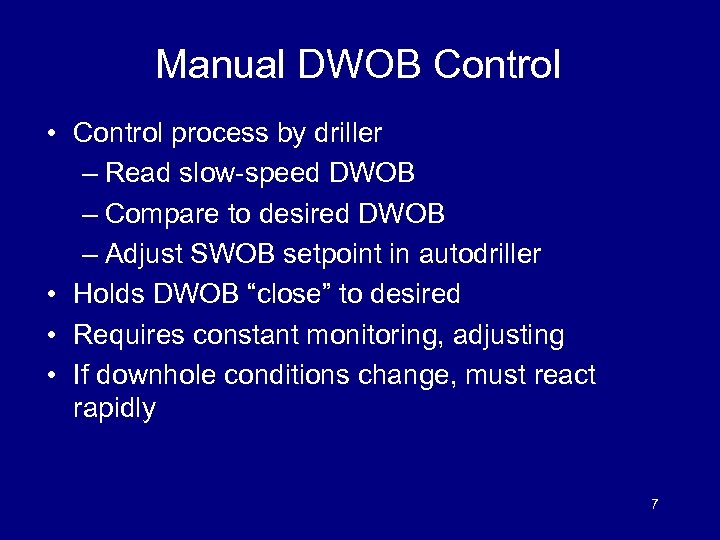 Manual DWOB Control

• Control process by driller
  – Read slow-speed DWOB
  – Compare to desired DWOB
  – Adjust SWOB setpoint in autodriller
• Holds DWOB “close” to desired
• Requires constant monitoring, adjusting
• If downhole conditions change, must react rapidly

7